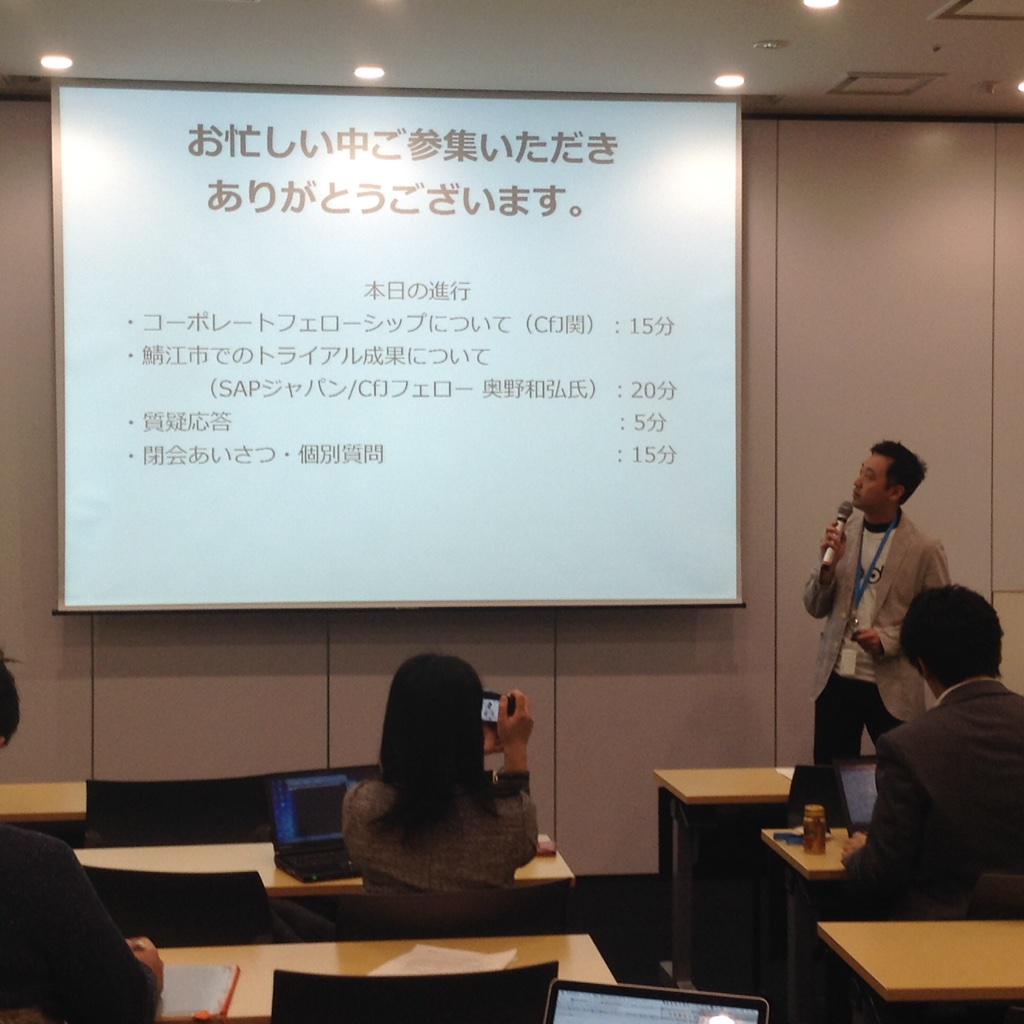 お忙しい中ご参集いただき
ありがとうございます。

本日の進行
・コーポレートフェローシップについて（CfJ関）：15分
・鯖江市でのトライアル成果について
（SAPジャパン/CfJフェロー 奥野和弘氏）：20分
・質疑応答 ：5分
・閉会あいさつ・個別質問 ：15分